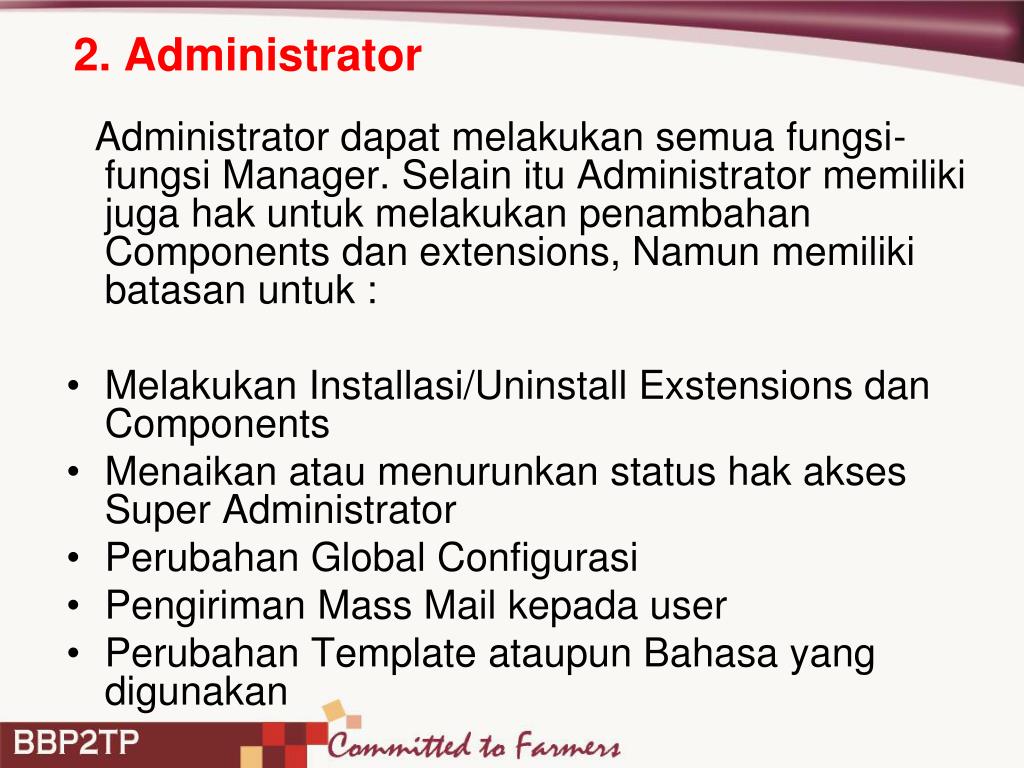 2. Administrator

Administrator dapat melakukan semua fungsi-fungsi Manager. Selain itu Administrator memiliki juga hak untuk melakukan penambahan Components dan extensions, Namun memiliki batasan untuk :

• Melakukan Installasi/Uninstall Exstensions dan Components
• Menaikan atau menurunkan status hak akses Super Administrator
• Perubahan Global Configurasi
• Pengiriman Mass Mail kepada user
• Perubahan Template ataupun Bahasa yang digunakan

BBP2TP

Committed to Farmers